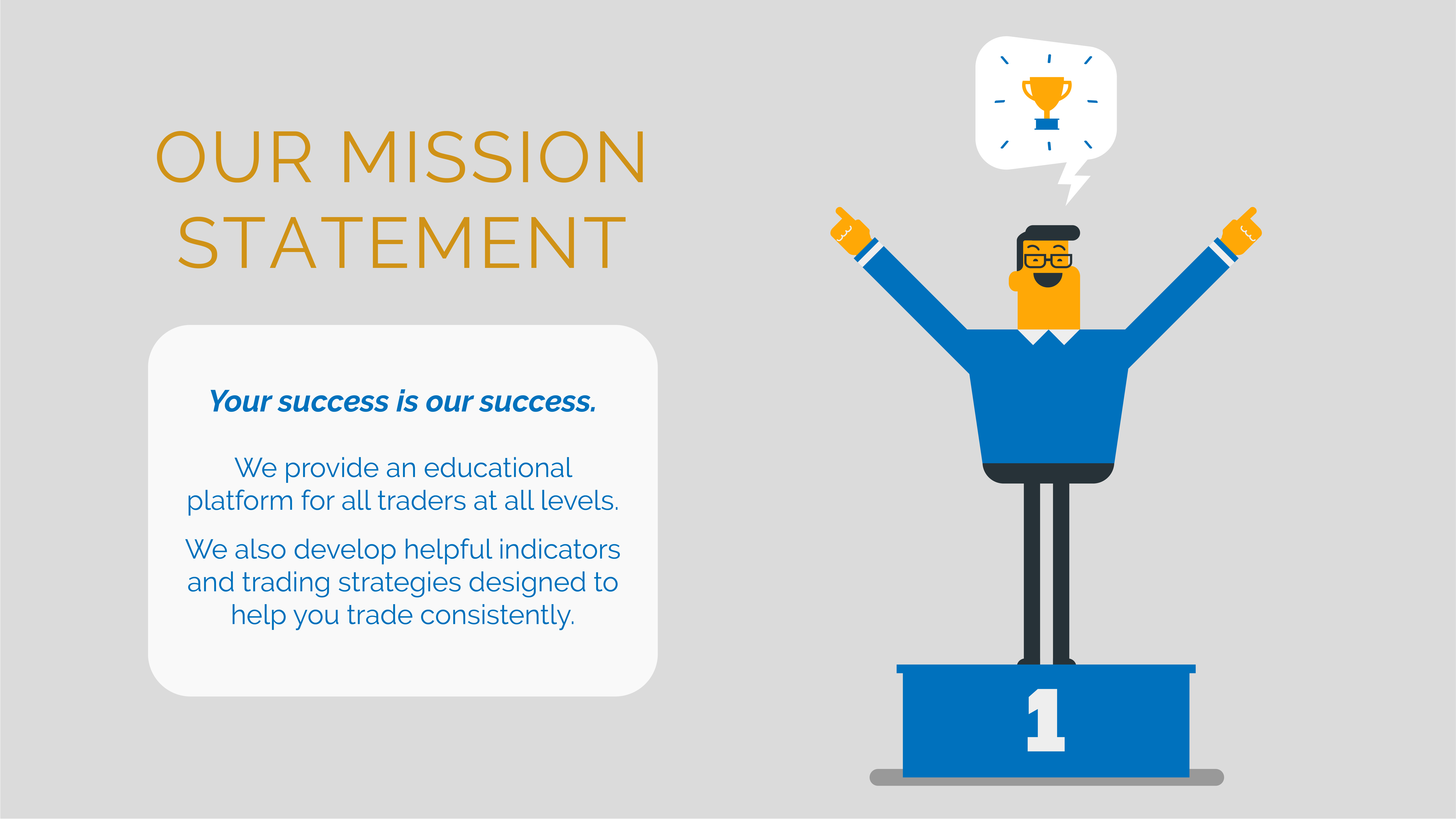 OUR MISSION STATEMENT

Your success is our success.

We provide an educational platform for all traders at all levels.

We also develop helpful indicators and trading strategies designed to help you trade consistently.

1